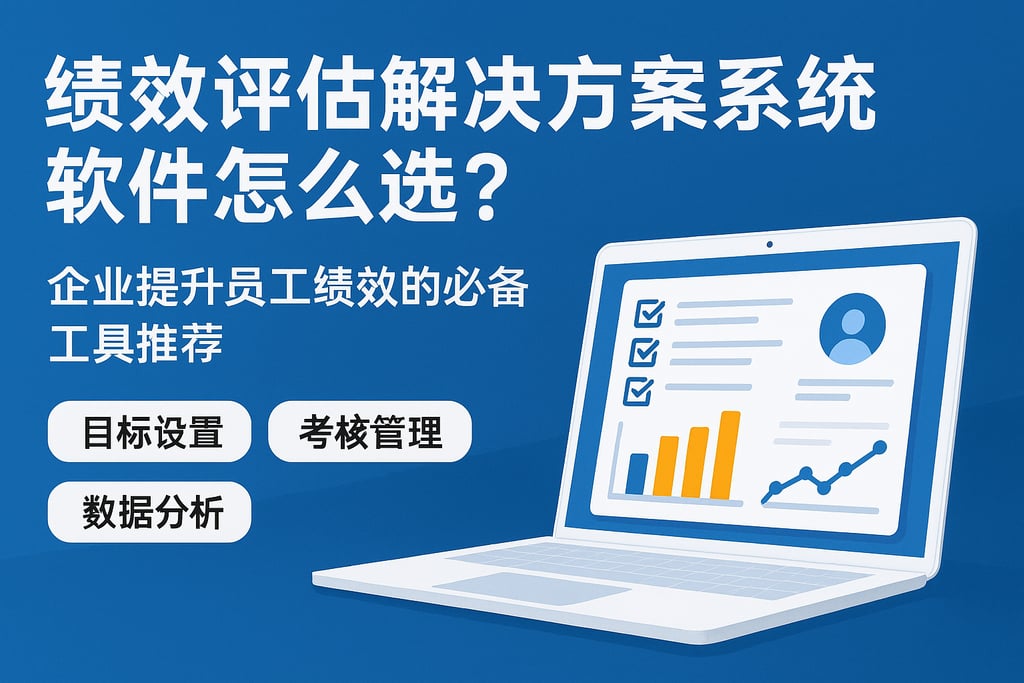 绩效评估解决方案系统软件怎么选？

企业提升员工绩效的必备工具推荐

目标设置

考核管理

数据分析